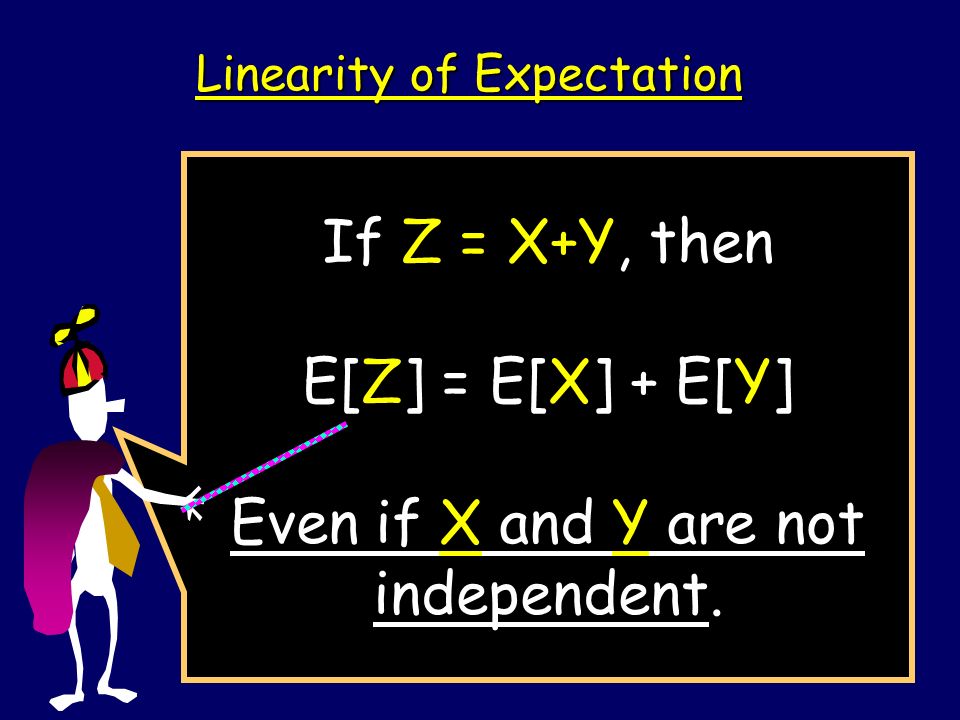 Linearity of Expectation

If $Z = X+Y$, then

$E[Z] = E[X] + E[Y]$

Even if X and Y are not independent.